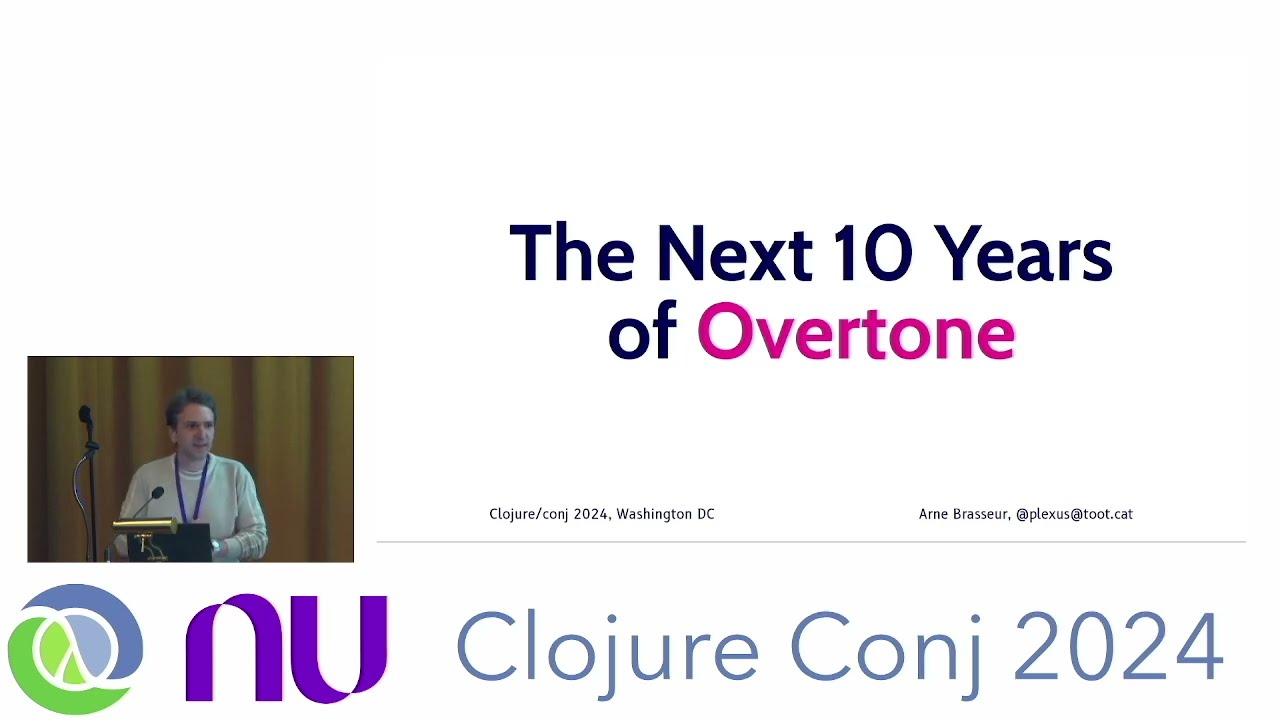 The Next 10 Years of Overtone

Clojure/conj 2024, Washington DC

Arne Brasseur, @plexus@toot.cat

nu

Clojure Conj 2024